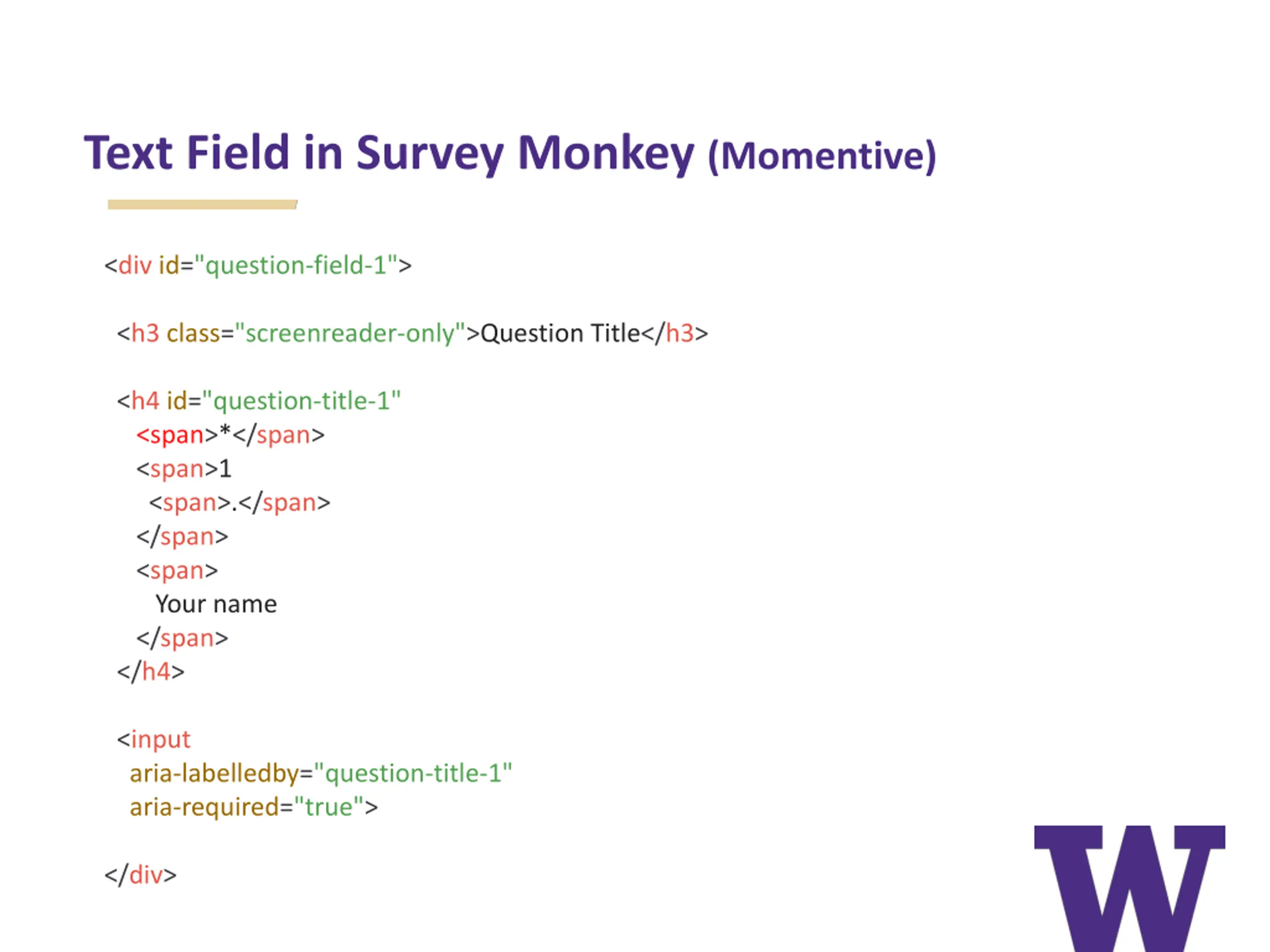 Text Field in Survey Monkey (Momentive)

<div id="question-field-1">

<h3 class="screenreader-only">Question Title</h3>

<h4 id="question-title-1"
<span>*</span>
<span>1
<span>.</span>
</span>
<span>
Your name
</span>
</h4>

<input
aria-labelledby="question-title-1"
aria-required="true">

</div>

W